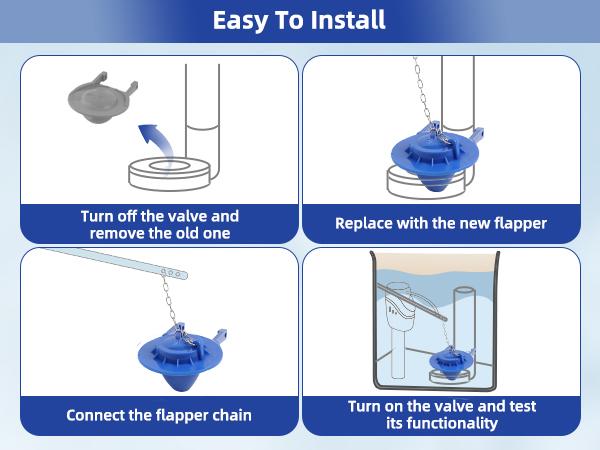 Easy To Install

Turn off the valve and remove the old one

Replace with the new flapper

Connect the flapper chain

Turn on the valve and test its functionality